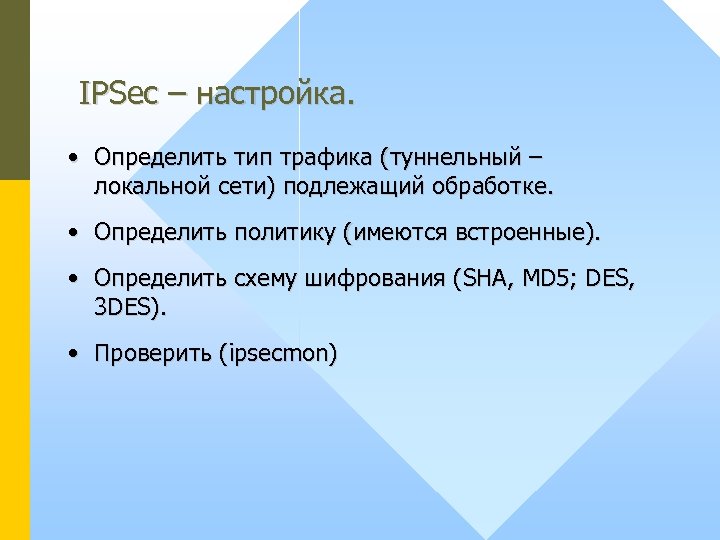 IPSec – настройка.

• Определить тип трафика (туннельный – локальной сети) подлежащий обработке.

• Определить политику (имеются встроенные).

• Определить схему шифрования (SHA, MD5; DES, 3DES).

• Проверить (ipsecmon)